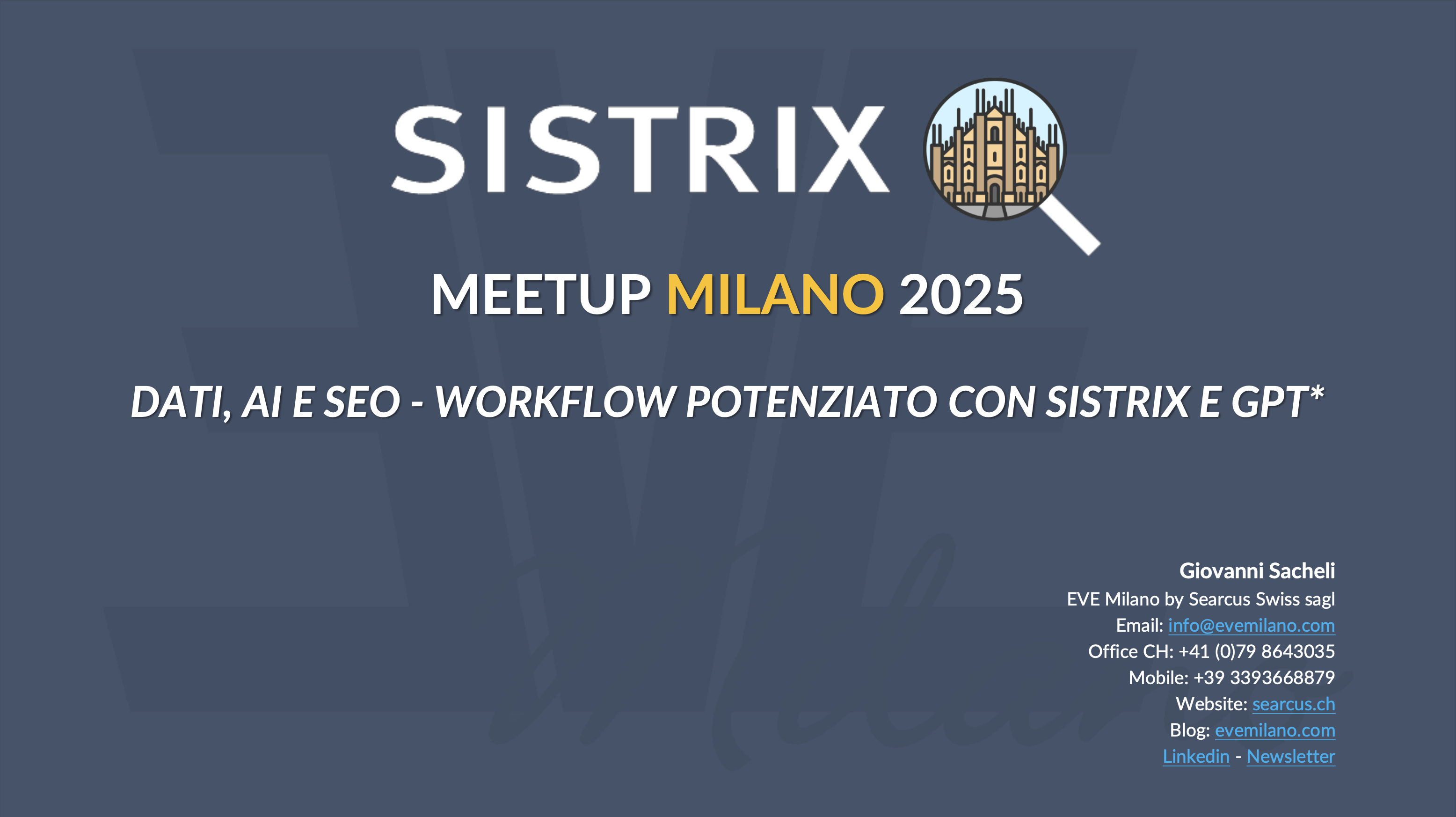 SISTRIX

MEETUP MILANO 2025

DATI, AI E SEO - WORKFLOW POTENZIATO CON SISTRIX E GPT*

Giovanni Sacheli
EVE Milano by Searcus Swiss sagl
Email: info@evemilano.com
Office CH: +41 (0)79 8643035
Mobile: +39 3393668879
Website: searcus.ch
Blog: evemilano.com
Linkedin - Newsletter